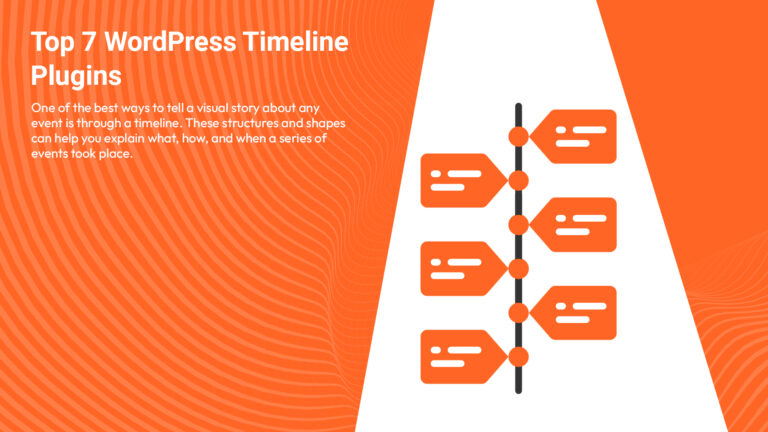 Top 7 WordPress Timeline Plugins

One of the best ways to tell a visual story about any event is through a timeline. These structures and shapes can help you explain what, how, and when a series of events took place.